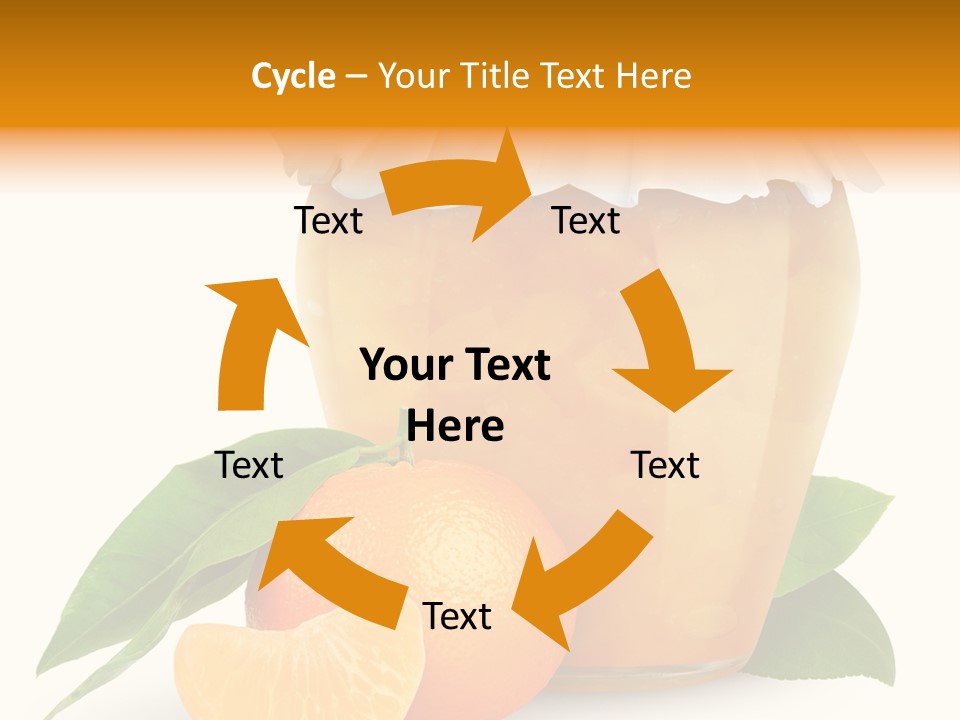 Cycle – Your Title Text Here

Text

Text

Your Text Here

Text

Text

Text